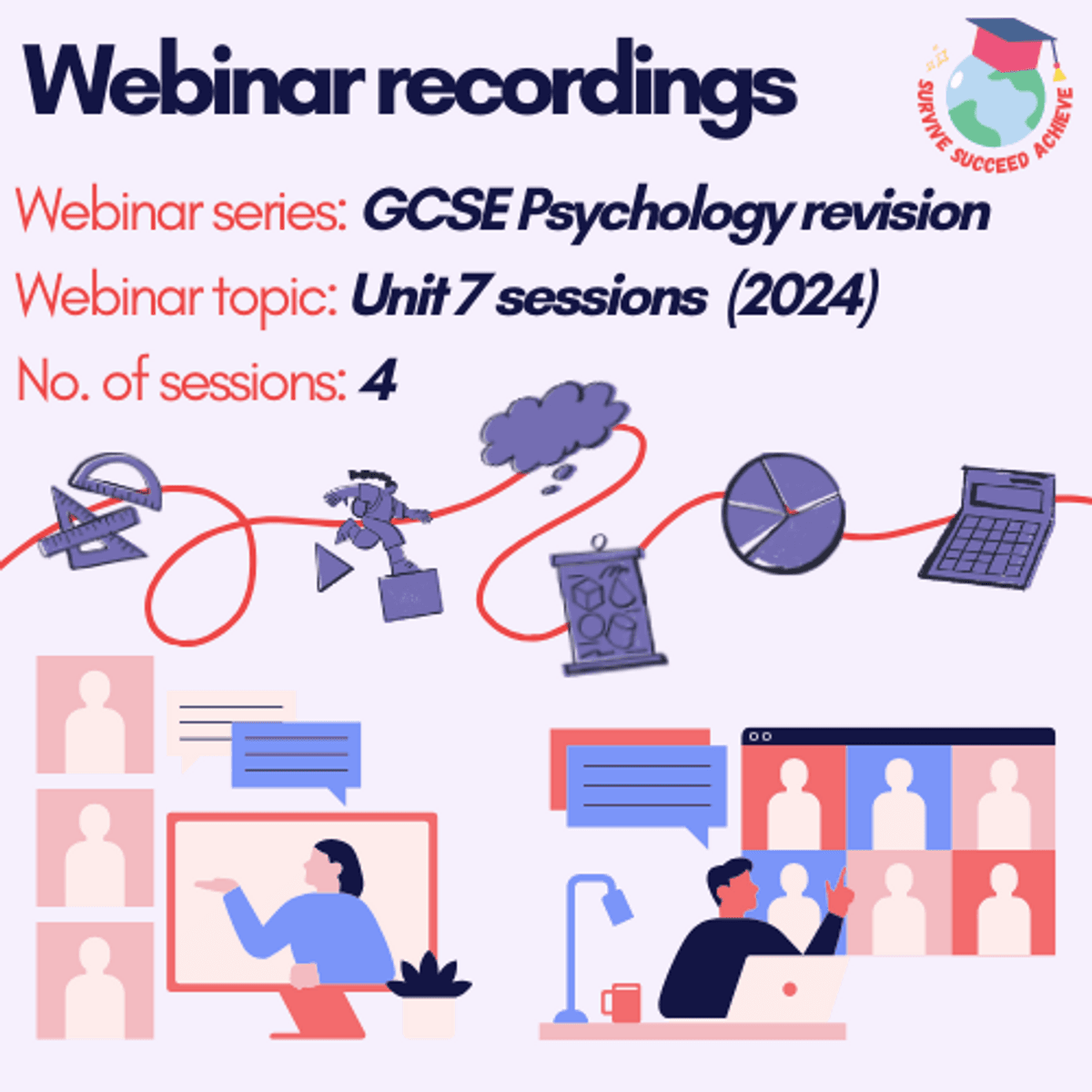 Webinar recordings

SURVIVE SUCCEED ACHIEVE

Webinar series: GCSE Psychology revision

Webinar topic: Unit 7 sessions (2024)

No. of sessions: 4